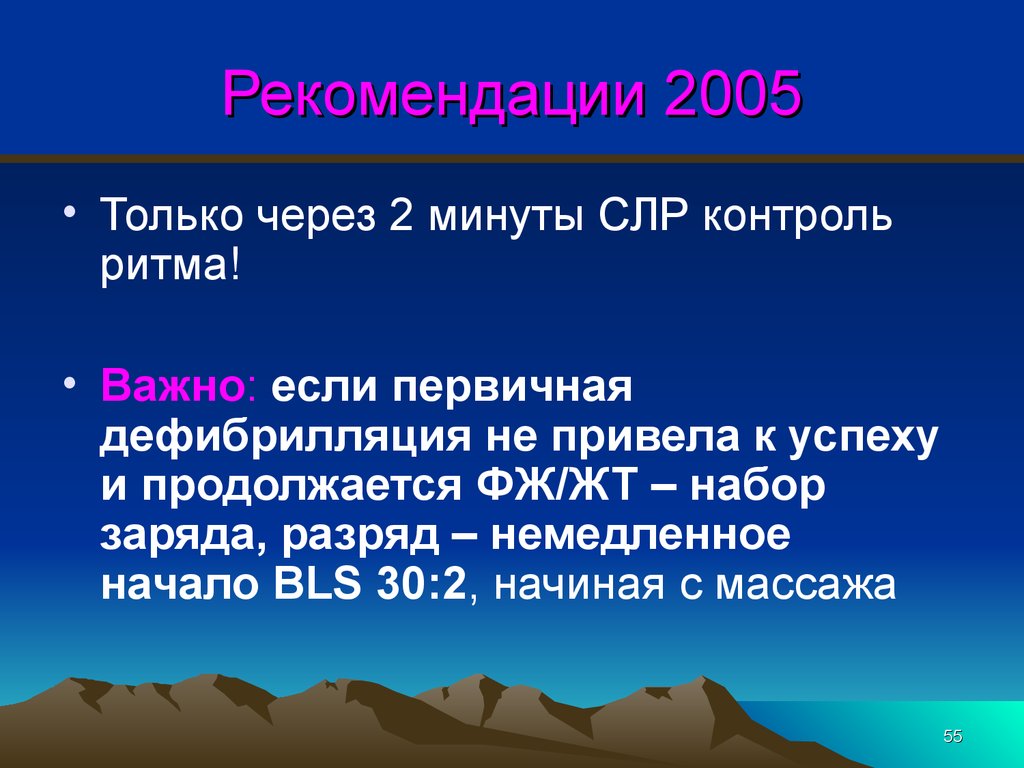 Рекомендации 2005

• Только через 2 минуты СЛР контроль ритма!

• Важно: если первичная дефибрилляция не привела к успеху и продолжается ФЖ/ЖТ – набор заряда, разряд – немедленное начало BLS 30:2, начиная с массажа

55